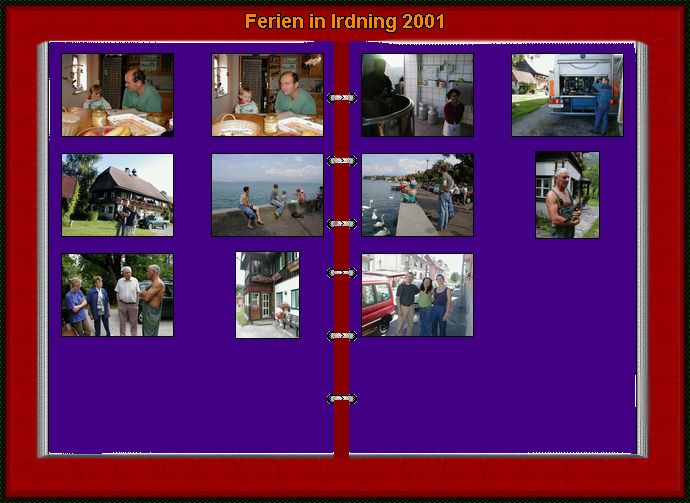 Ferien in Irdning 2001